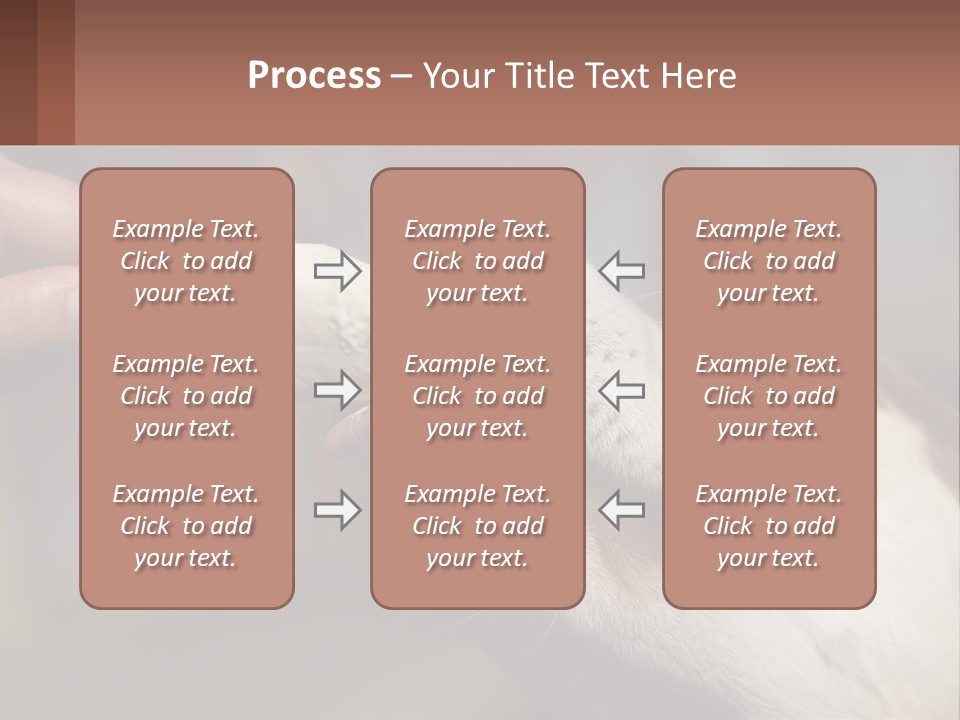 Process – Your Title Text Here

Example Text. Click to add your text.

Example Text. Click to add your text.

Example Text. Click to add your text.

Example Text. Click to add your text.

Example Text. Click to add your text.

Example Text. Click to add your text.

Example Text. Click to add your text.

Example Text. Click to add your text.

Example Text. Click to add your text.